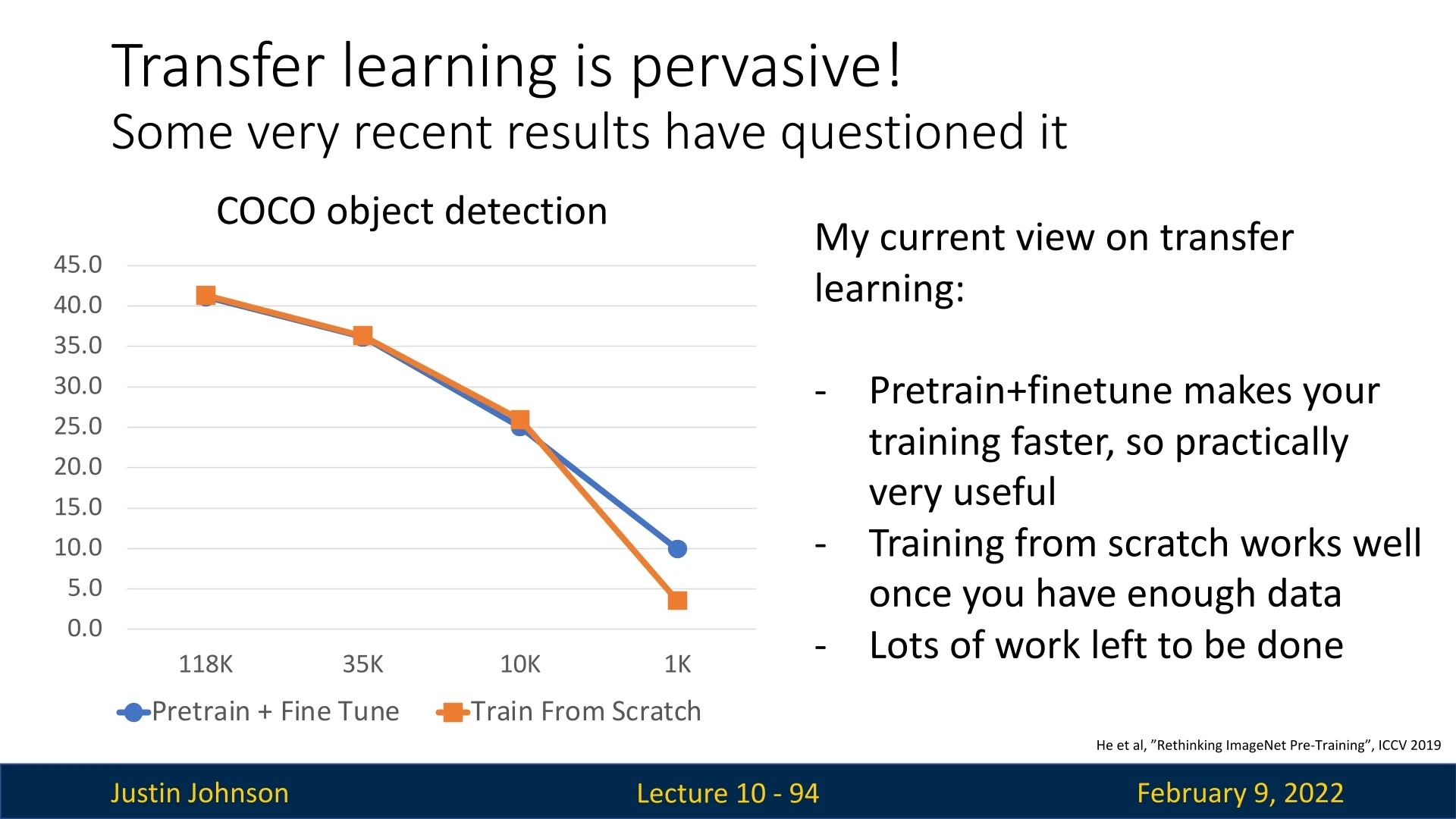 Transfer learning is pervasive!
Some very recent results have questioned it

COCO object detection

45.0
40.0
35.0
30.0
25.0
20.0
15.0
10.0
5.0
0.0

118K 35K 10K 1K

Pretrain + Fine Tune
Train From Scratch

My current view on transfer learning:

- Pretrain+finetune makes your training faster, so practically very useful
- Training from scratch works well once you have enough data
- Lots of work left to be done

He et al, "Rethinking ImageNet Pre-Training", ICCV 2019

Justin Johnson
Lecture 10 - 94
February 9, 2022